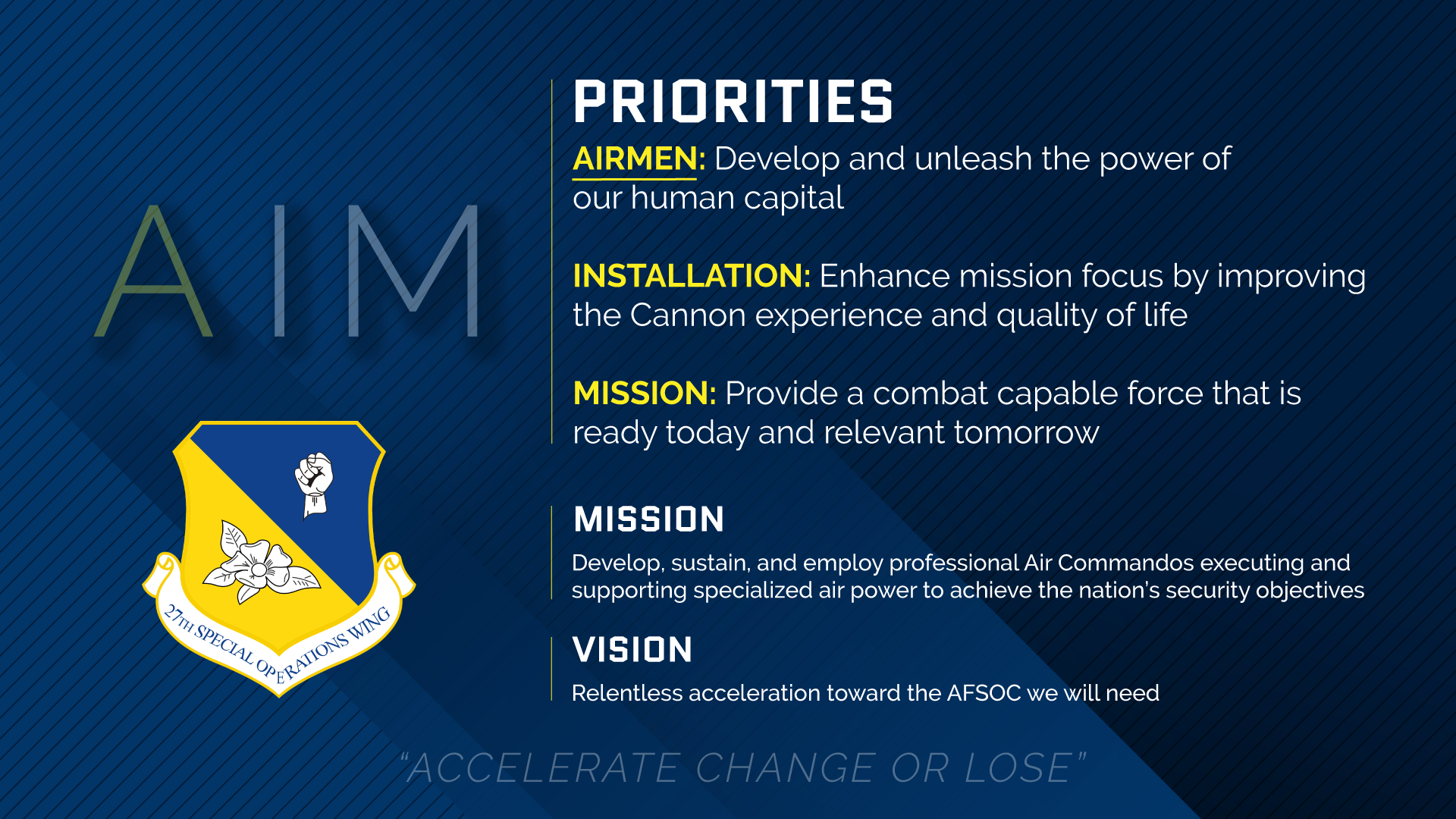 AIM

27TH SPECIAL OPERATIONS WING

PRIORITIES

AIRMEN: Develop and unleash the power of our human capital

INSTALLATION: Enhance mission focus by improving the Cannon experience and quality of life

MISSION: Provide a combat capable force that is ready today and relevant tomorrow

MISSION

Develop, sustain, and employ professional Air Commandos executing and supporting specialized air power to achieve the nation's security objectives

VISION

Relentless acceleration toward the AFSOC we will need

"ACCELERATE CHANGE OR LOSE"